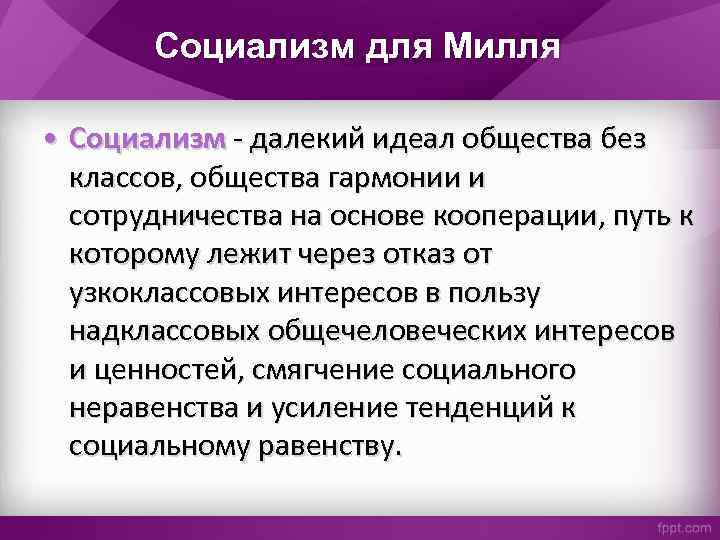 Социализм для Милля

• Социализм - далекий идеал общества без классов, общества гармонии и сотрудничества на основе кооперации, путь к которому лежит через отказ от узкоклассовых интересов в пользу надклассовых общечеловеческих интересов и ценностей, смягчение социального неравенства и усиление тенденций к социальному равенству.

fppt.com